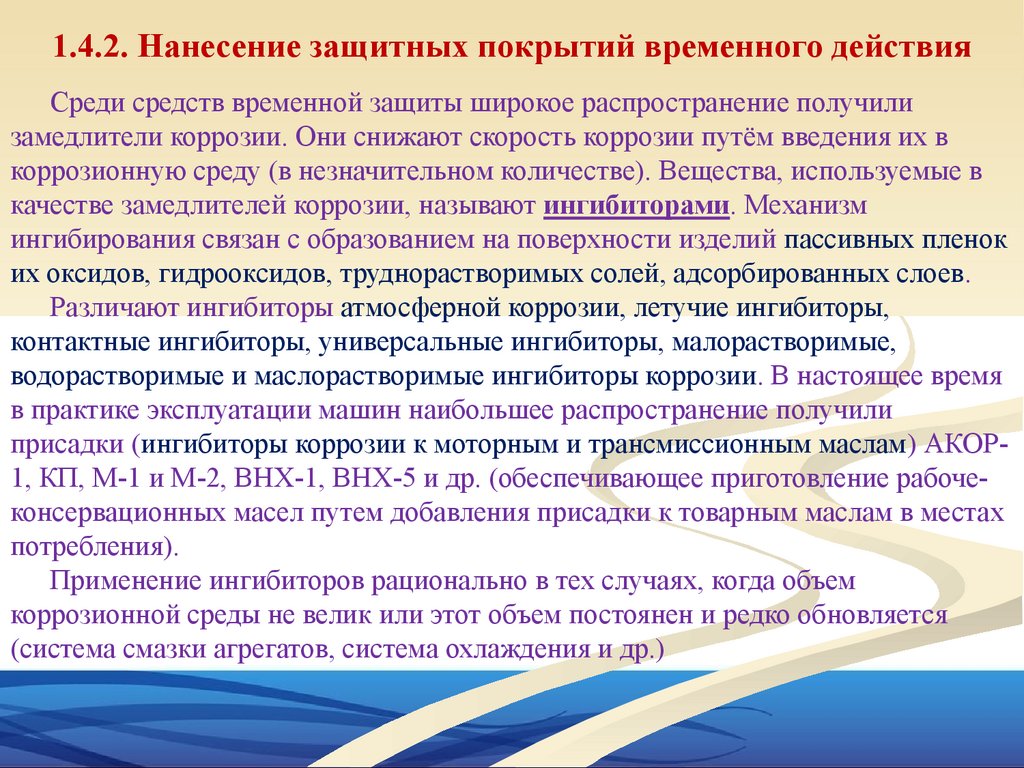 1.4.2. Нанесение защитных покрытий временного действия

Среди средств временной защиты широкое распространение получили замедлители коррозии. Они снижают скорость коррозии путём введения их в коррозионную среду (в незначительном количестве). Вещества, используемые в качестве замедлителей коррозии, называют ингибиторами. Механизм ингибирования связан с образованием на поверхности изделий пассивных пленок их оксидов, гидрооксидов, труднорастворимых солей, адсорбированных слоев.

Различают ингибиторы атмосферной коррозии, летучие ингибиторы, контактные ингибиторы, универсальные ингибиторы, малорастворимые, водорастворимые и маслорастворимые ингибиторы коррозии. В настоящее время в практике эксплуатации машин наибольшее распространение получили присадки (ингибиторы коррозии к моторным и трансмиссионным маслам) АКОР-1, КП, М-1 и М-2, ВНХ-1, ВНХ-5 и др. (обеспечивающее приготовление рабоче-консервационных масел путем добавления присадки к товарным маслам в местах потребления).

Применение ингибиторов рационально в тех случаях, когда объем коррозионной среды не велик или этот объем постоянен и редко обновляется (система смазки агрегатов, система охлаждения и др.)